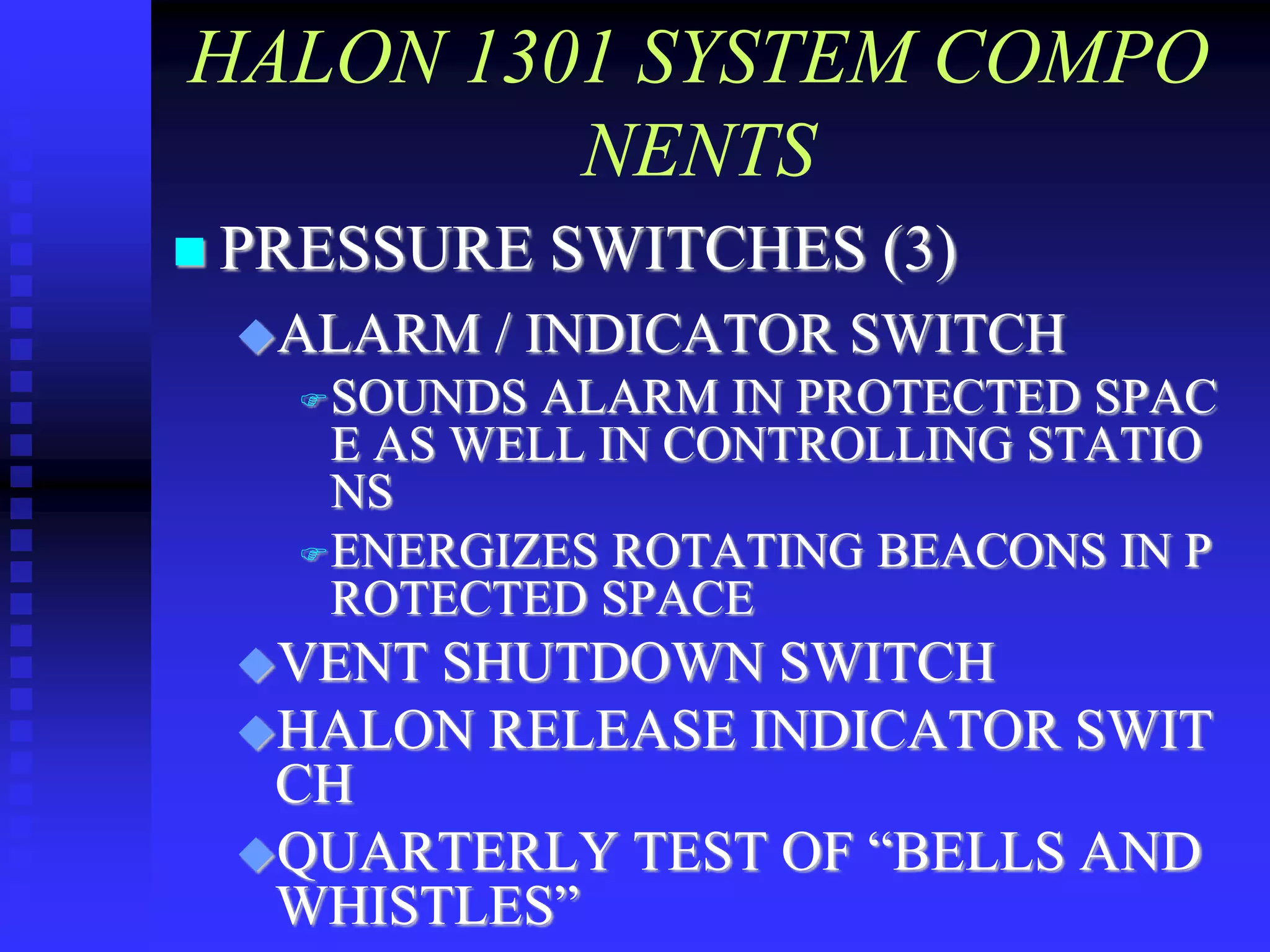 HALON 1301 SYSTEM COMPONENTS

PRESSURE SWITCHES (3)

ALARM / INDICATOR SWITCH

SOUNDS ALARM IN PROTECTED SPACE AS WELL IN CONTROLLING STATIONS

ENERGIZES ROTATING BEACONS IN PROTECTED SPACE

VENT SHUTDOWN SWITCH

HALON RELEASE INDICATOR SWITCH

QUARTERLY TEST OF “BELLS AND WHISTLES”